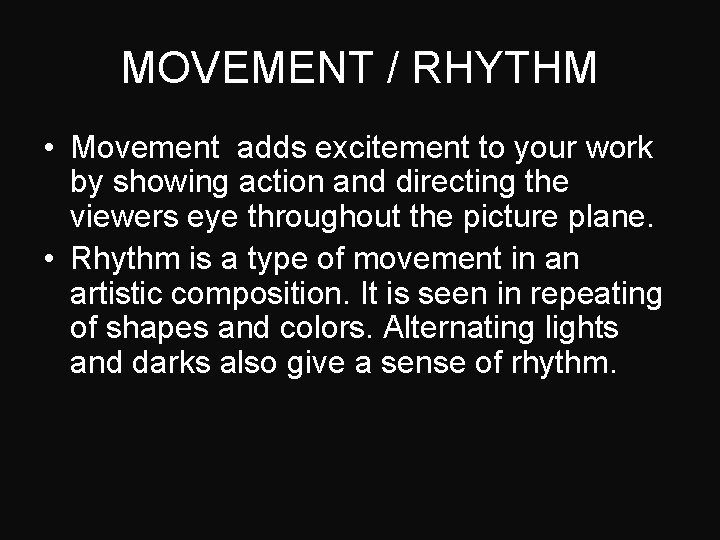 MOVEMENT / RHYTHM

• Movement adds excitement to your work by showing action and directing the viewers eye throughout the picture plane.

• Rhythm is a type of movement in an artistic composition. It is seen in repeating of shapes and colors. Alternating lights and darks also give a sense of rhythm.